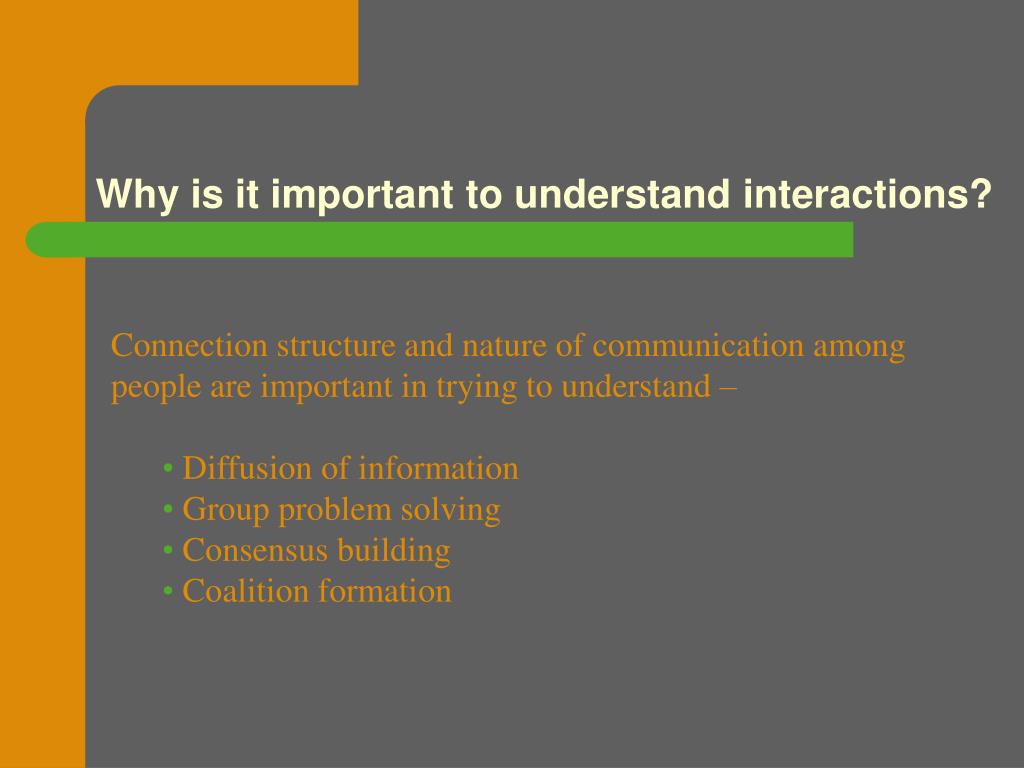 Why is it important to understand interactions?

Connection structure and nature of communication among people are important in trying to understand –

• Diffusion of information
• Group problem solving
• Consensus building
• Coalition formation